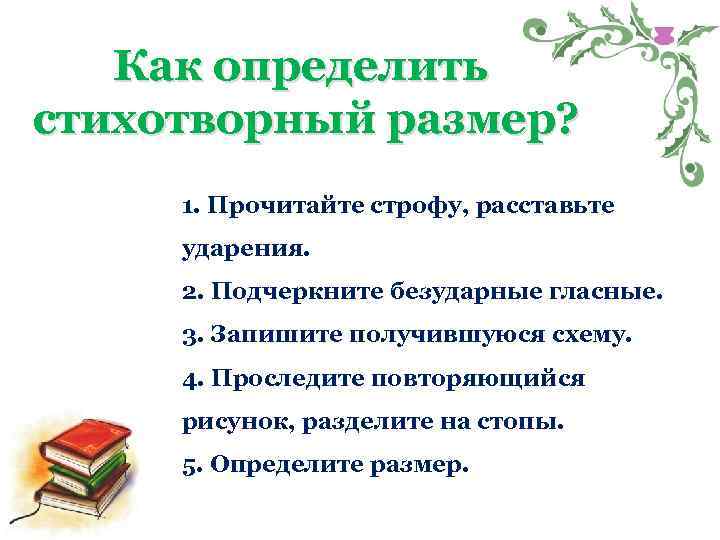 Как определить стихотворный размер?

1. Прочитайте строфу, расставьте ударения.
2. Подчеркните безударные гласные.
3. Запишите получившуюся схему.
4. Проследите повторяющийся рисунок, разделите на стопы.
5. Определите размер.